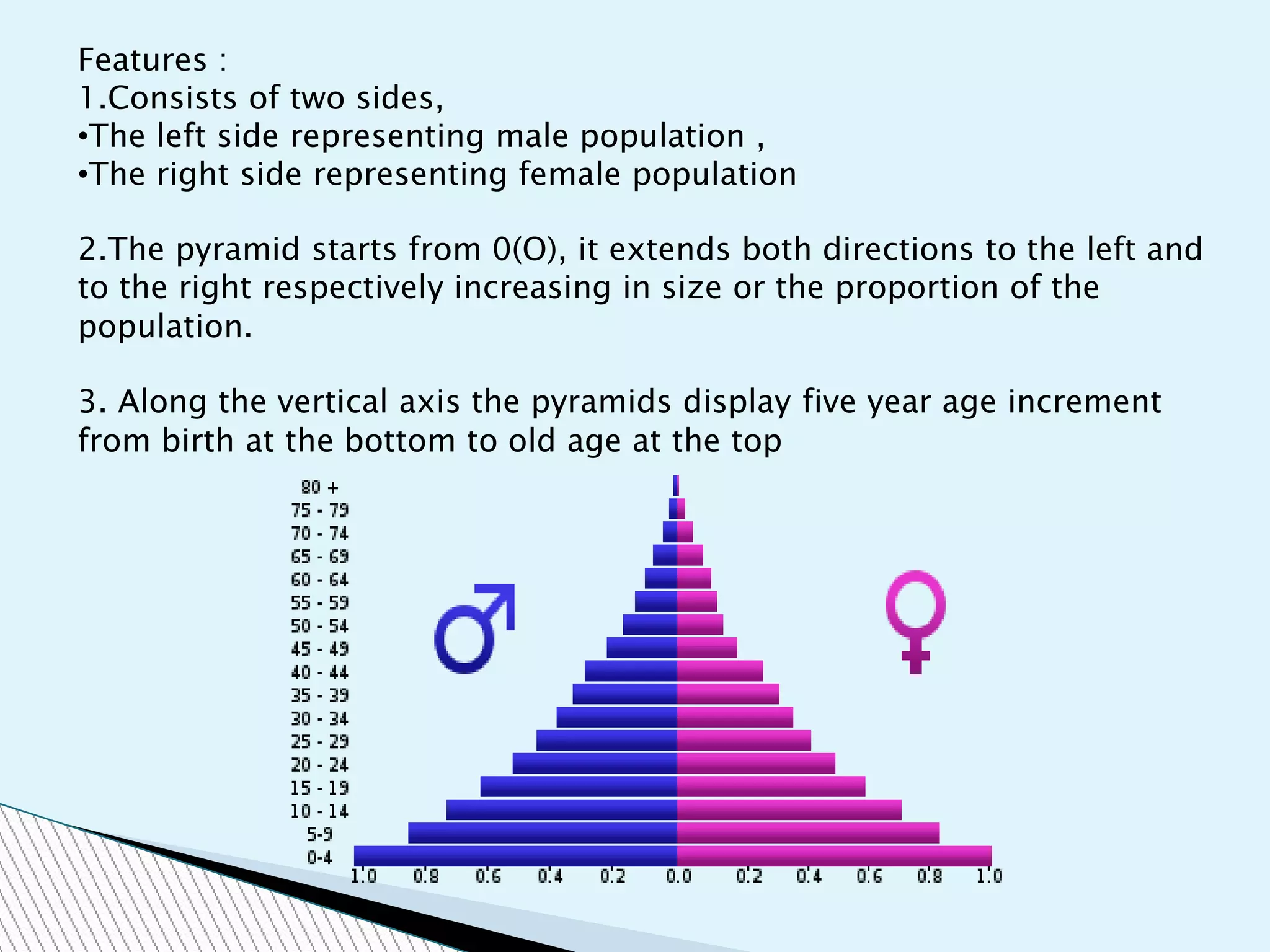 Features :
1.Consists of two sides,
•The left side representing male population ,
•The right side representing female population

2.The pyramid starts from 0(O), it extends both directions to the left and to the right respectively increasing in size or the proportion of the population.

3. Along the vertical axis the pyramids display five year age increment from birth at the bottom to old age at the top

80 +
75 - 79
70 - 74
65 - 69
60 - 64
55 - 59
50 - 54
45 - 49
40 - 44
35 - 39
30 - 34
25 - 29
20 - 24
15 - 19
10 - 14
5-9
0-4
1.0 0.8 0.6 0.4 0.2 0.0 0.2 0.4 0.6 0.8 1.0